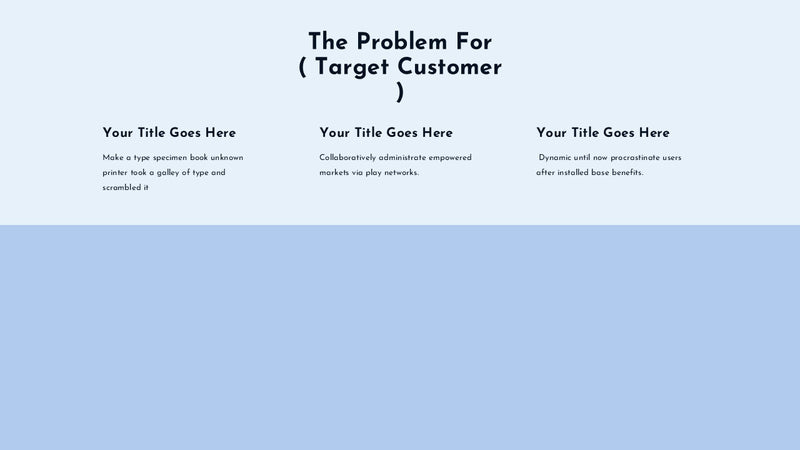 The Problem For ( Target Customer )

Your Title Goes Here

Make a type specimen book unknown printer took a galley of type and scrambled it

Your Title Goes Here

Collaboratively administrate empowered markets via play networks.

Your Title Goes Here

Dynamic until now procrastinate users after installed base benefits.